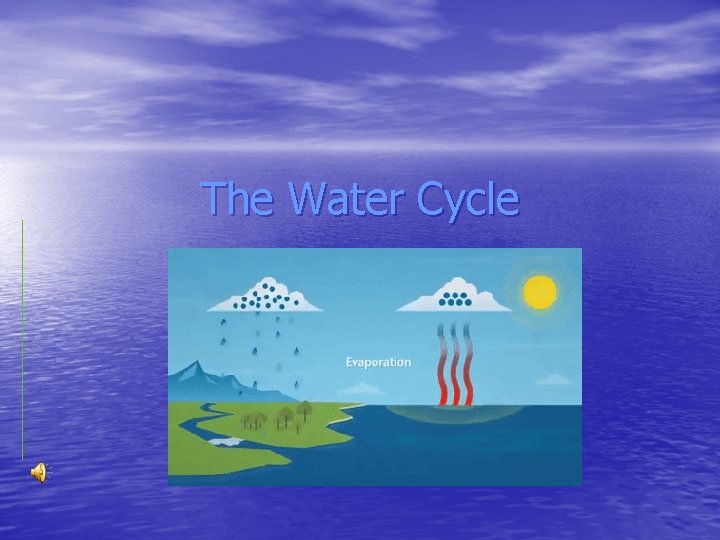 The Water Cycle

Evaporation